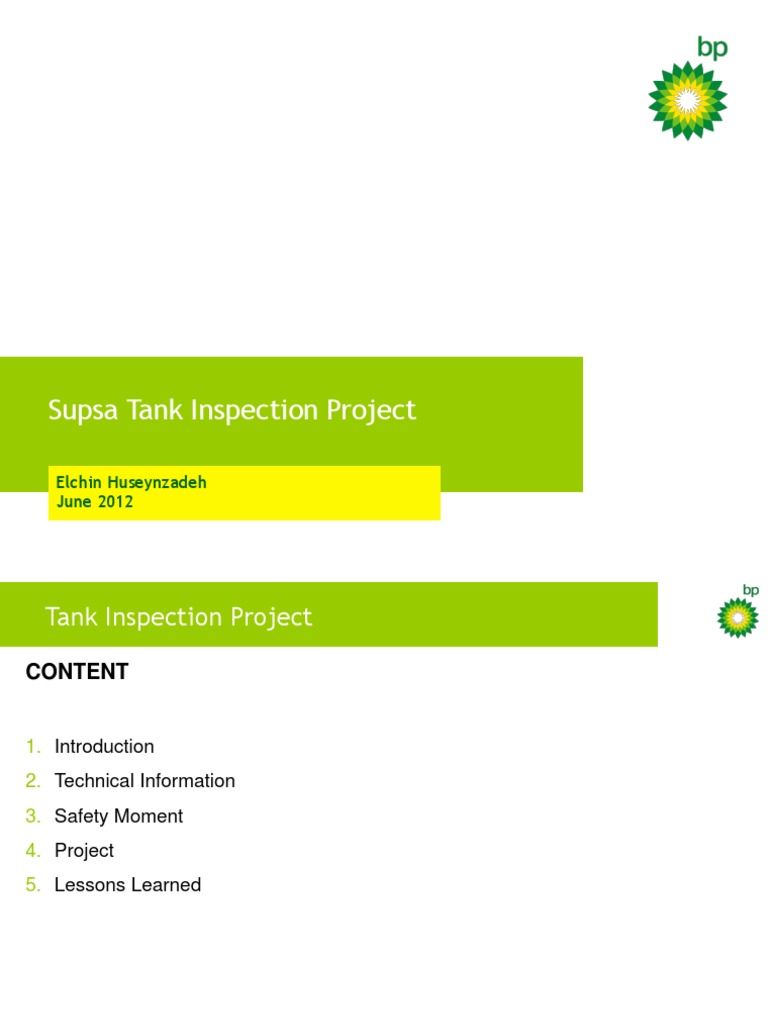 bp

Supsa Tank Inspection Project

Elchin Huseynzadeh
June 2012

Tank Inspection Project

bp

CONTENT

1. Introduction
2. Technical Information
3. Safety Moment
4. Project
5. Lessons Learned